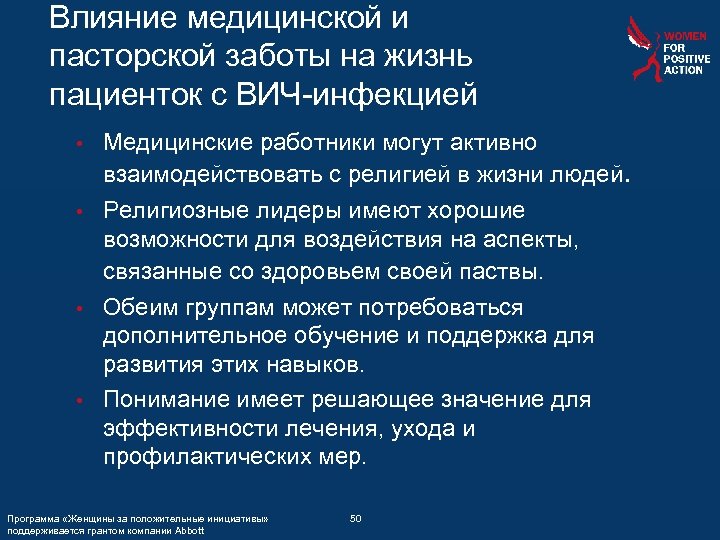 Влияние медицинской и пасторской заботы на жизнь пациенток с ВИЧ-инфекцией

WOMEN FOR POSITIVE ACTION

• Медицинские работники могут активно взаимодействовать с религией в жизни людей.
• Религиозные лидеры имеют хорошие возможности для воздействия на аспекты, связанные со здоровьем своей паствы.
• Обеим группам может потребоваться дополнительное обучение и поддержка для развития этих навыков.
• Понимание имеет решающее значение для эффективности лечения, ухода и профилактических мер.

Программа «Женщины за положительные инициативы» поддерживается грантом компании Abbott

50